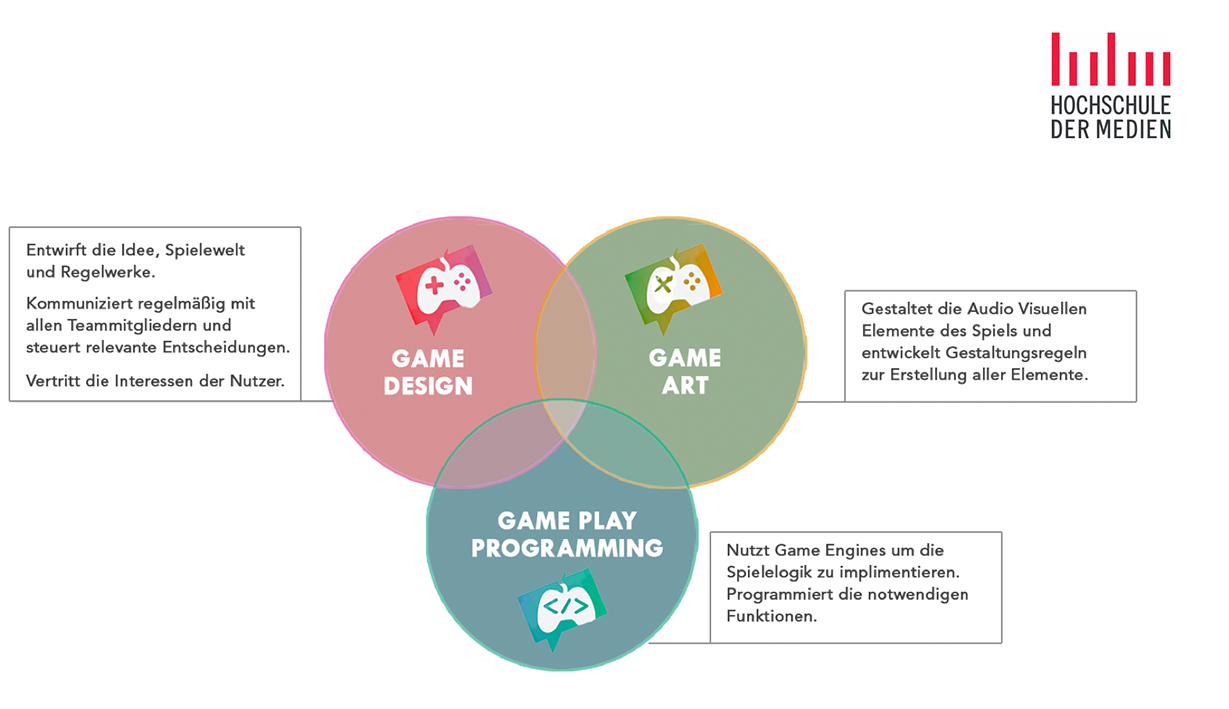 HOCHSCHULE DER MEDIEN

Entwirft die Idee, Spielewelt und Regelwerke.

Kommuniziert regelmäßig mit allen Teammitgliedern und steuert relevante Entscheidungen.

Vertritt die Interessen der Nutzer.

GAME DESIGN

GAME ART

Gestaltet die Audio Visuellen Elemente des Spiels und entwickelt Gestaltungsregeln zur Erstellung aller Elemente.

GAME PLAY PROGRAMMING

</>

Nutzt Game Engines um die Spielelogik zu implimentieren. Programmiert die notwendigen Funktionen.